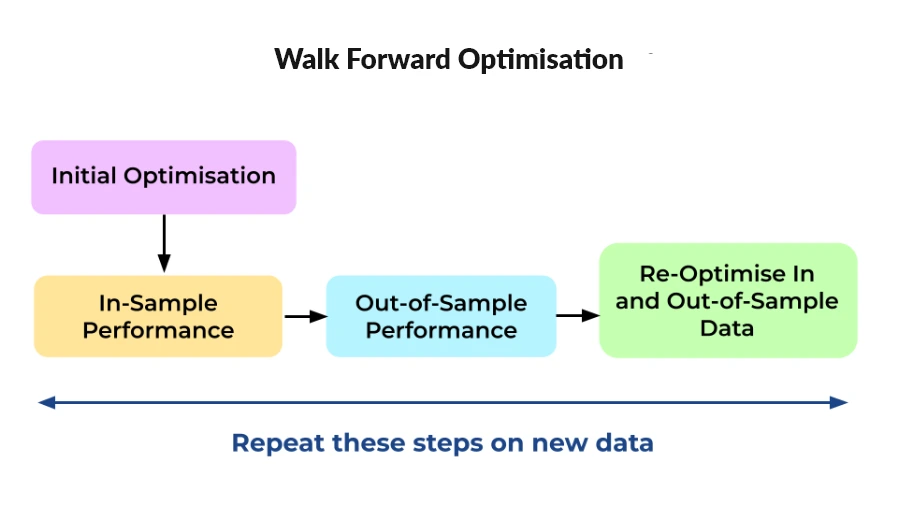 Walk Forward Optimisation

Initial Optimisation

In-Sample Performance

Out-of-Sample Performance

Re-Optimise In and Out-of-Sample Data

Repeat these steps on new data